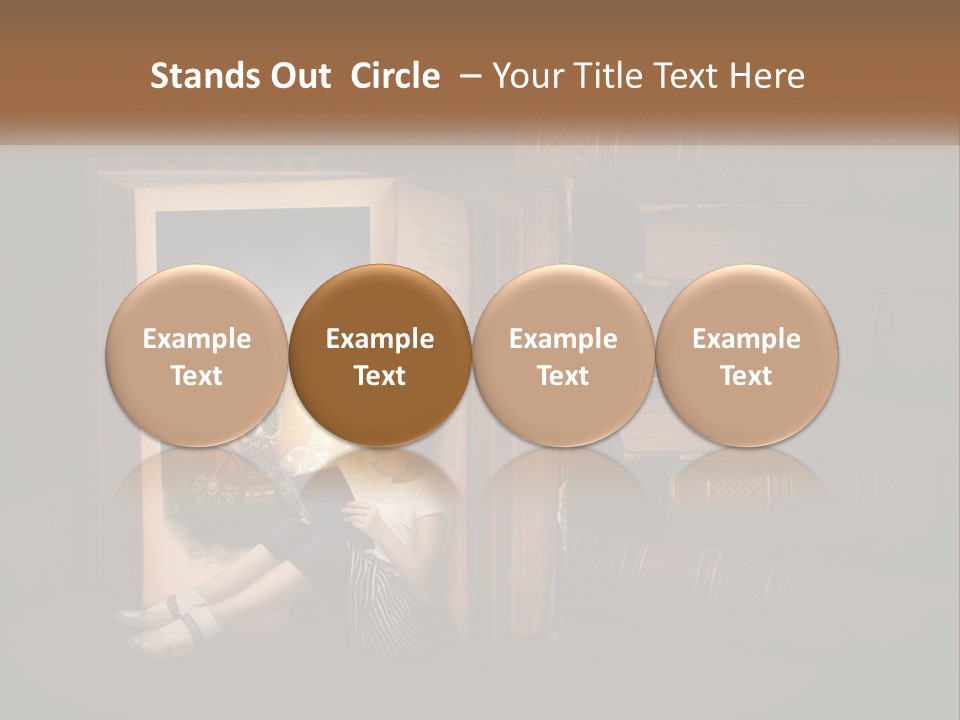 Stands Out Circle – Your Title Text Here

Example Text

Example Text

Example Text

Example Text